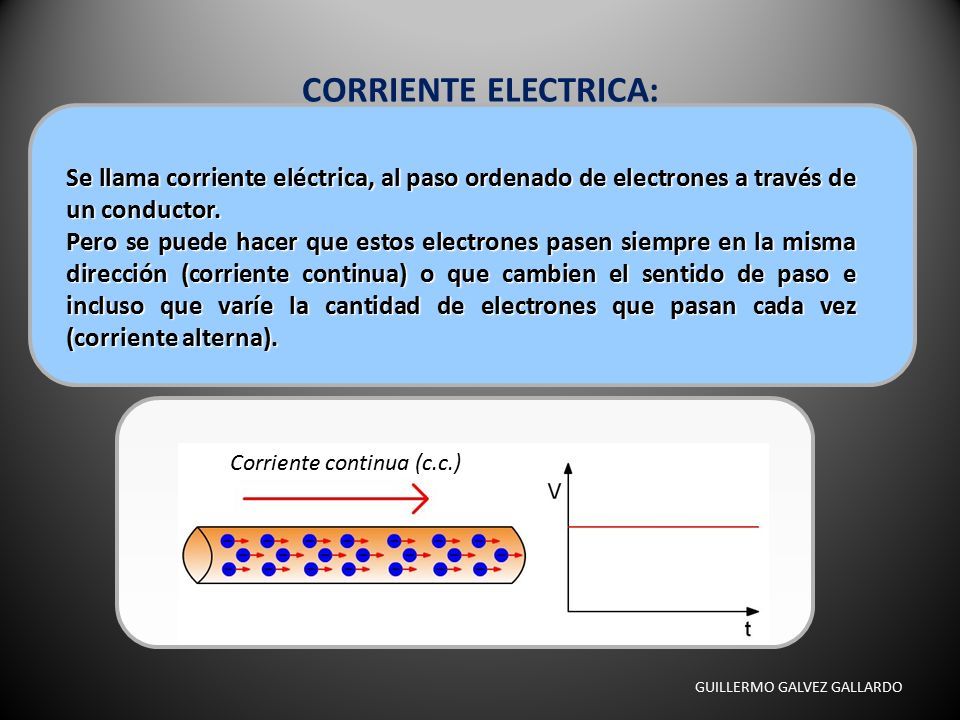 CORRIENTE ELECTRICA:

Se llama corriente eléctrica, al paso ordenado de electrones a través de un conductor.
Pero se puede hacer que estos electrones pasen siempre en la misma dirección (corriente continua) o que cambien el sentido de paso e incluso que varíe la cantidad de electrones que pasan cada vez (corriente alterna).

Corriente continua (c.c.)

V

t

GUILLERMO GALVEZ GALLARDO